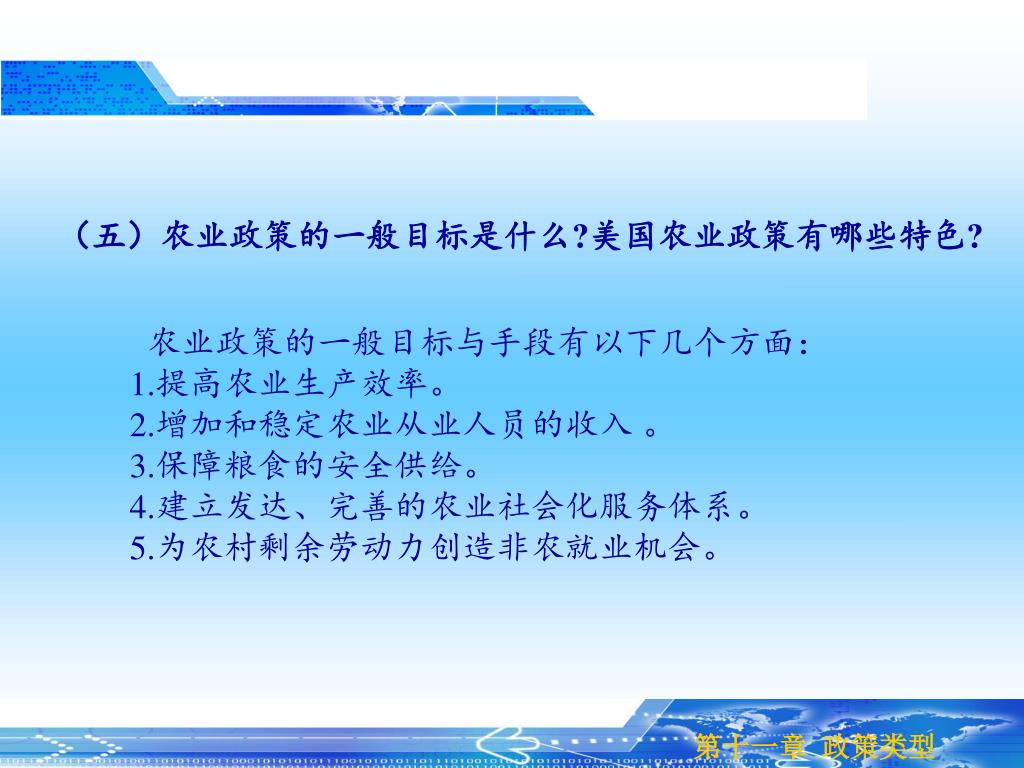 （五）农业政策的一般目标是什么?美国农业政策有哪些特色?

农业政策的一般目标与手段有以下几个方面:
1.提高农业生产效率。
2.增加和稳定农业从业人员的收入 。
3.保障粮食的安全供给。
4.建立发达、完善的农业社会化服务体系。
5.为农村剩余劳动力创造非农就业机会。

第十一章 政策类型